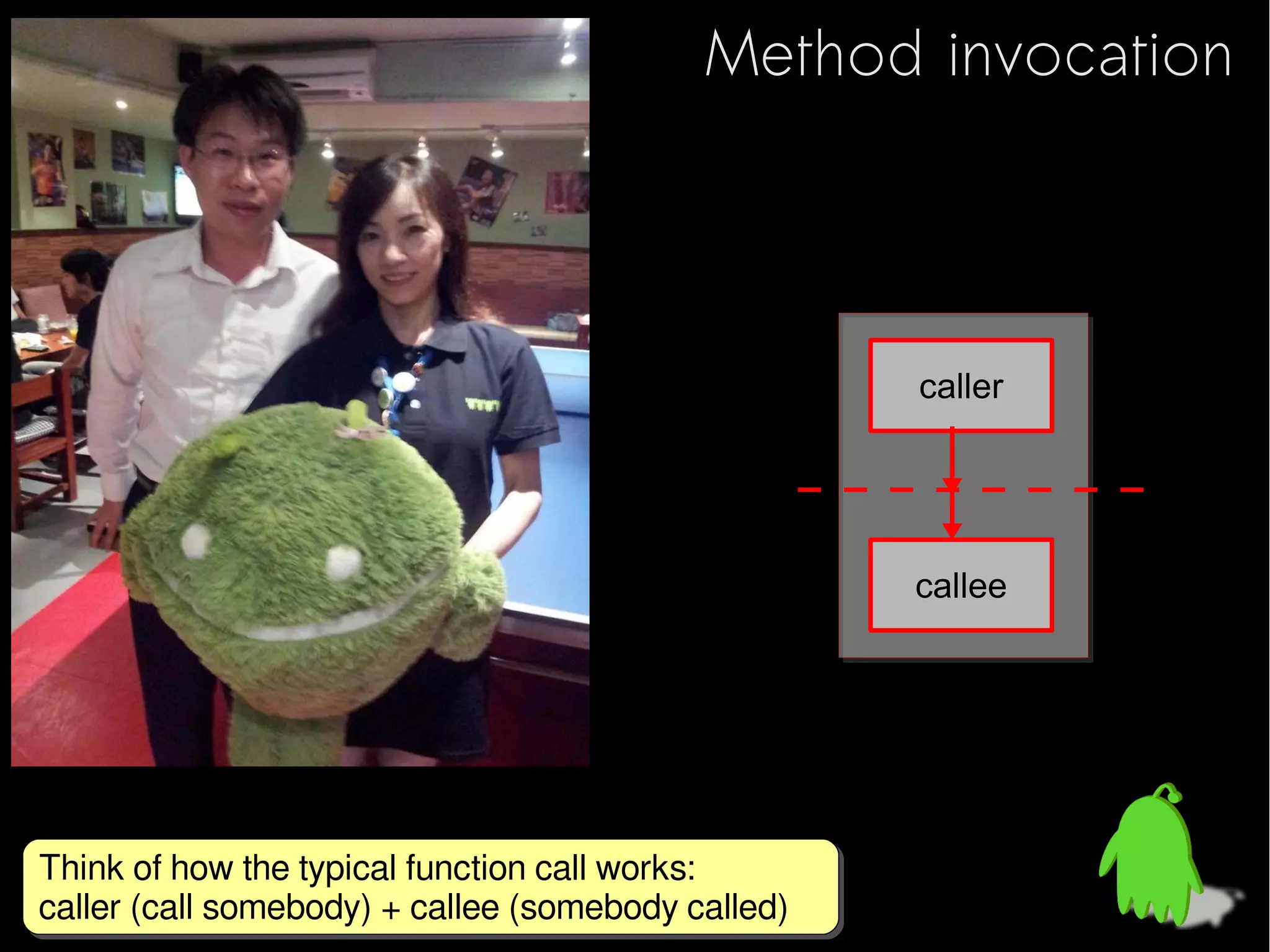 Method invocation

caller

callee

Think of how the typical function call works:
caller (call somebody) + callee (somebody called)